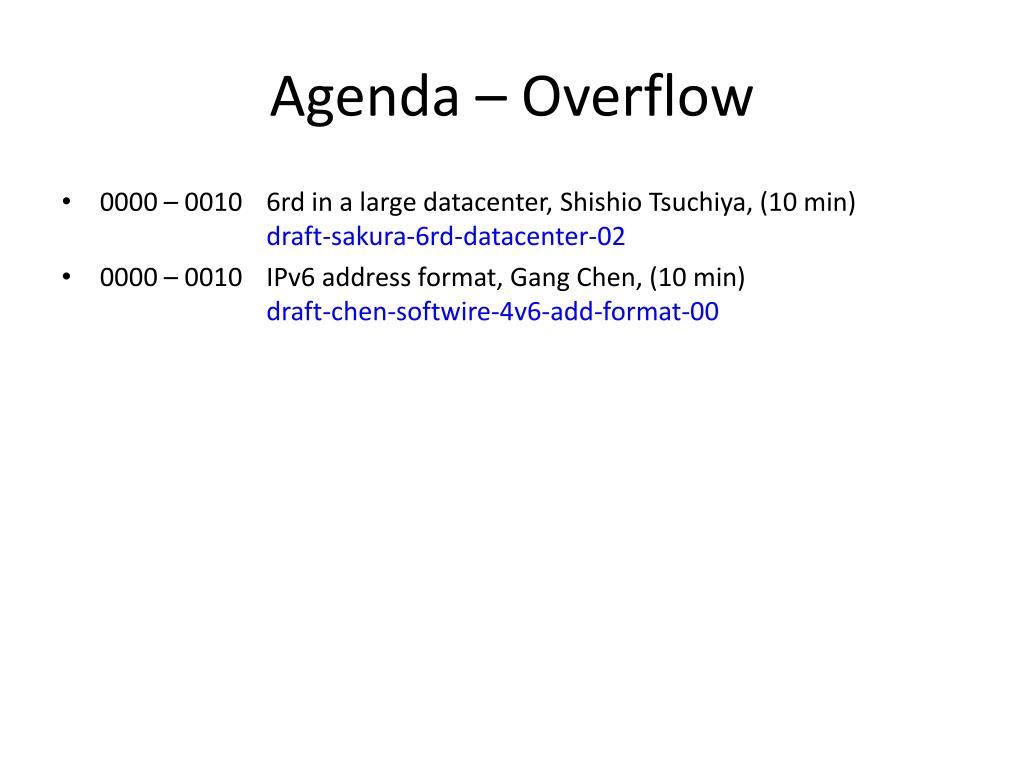 Agenda – Overflow

• 0000 – 0010 6rd in a large datacenter, Shishio Tsuchiya, (10 min)
draft-sakura-6rd-datacenter-02

• 0000 – 0010 IPv6 address format, Gang Chen, (10 min)
draft-chen-softwire-4v6-add-format-00